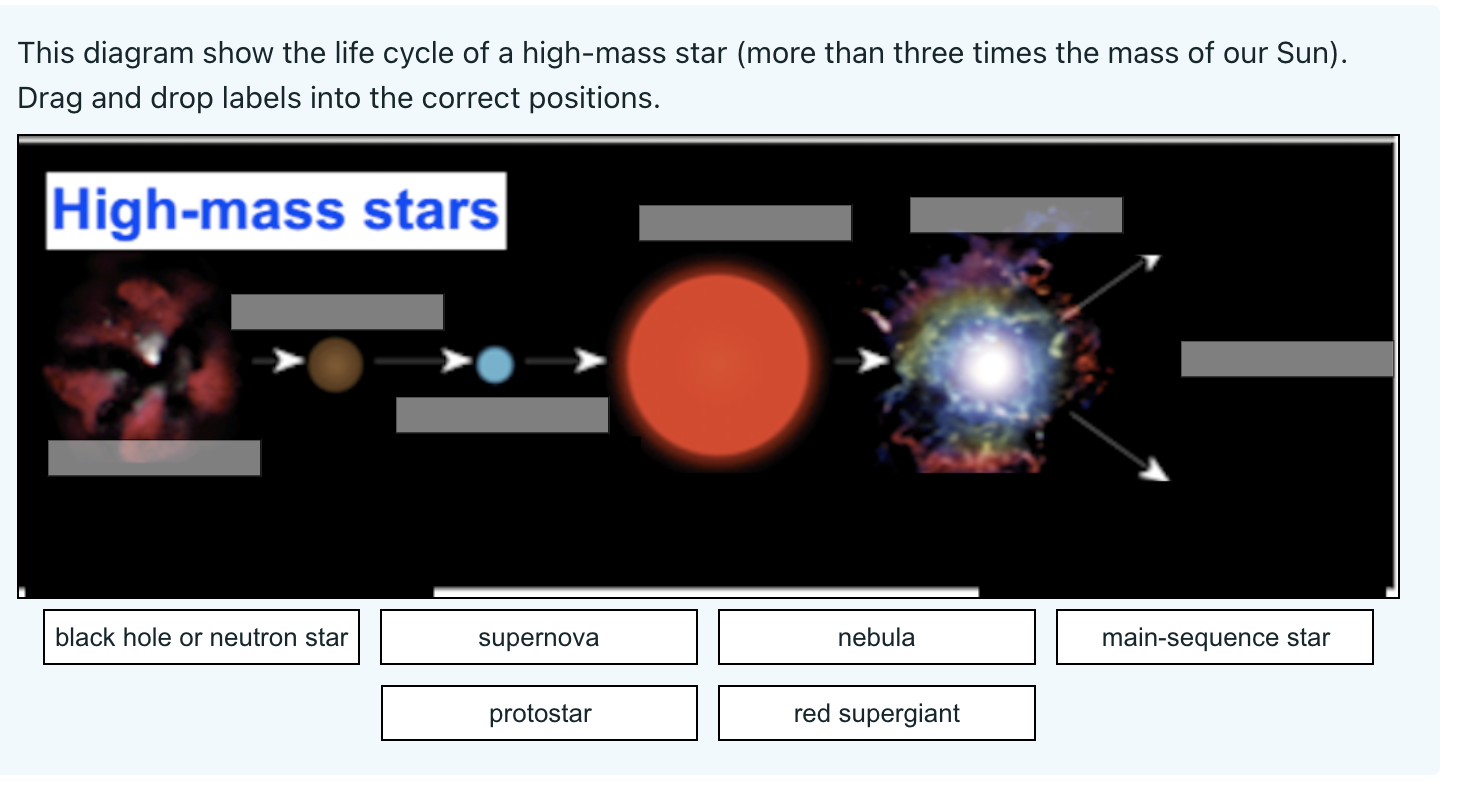 This diagram show the life cycle of a high-mass star (more than three times the mass of our Sun). Drag and drop labels into the correct positions.

High-mass stars

black hole or neutron star

supernova

nebula

main-sequence star

protostar

red supergiant